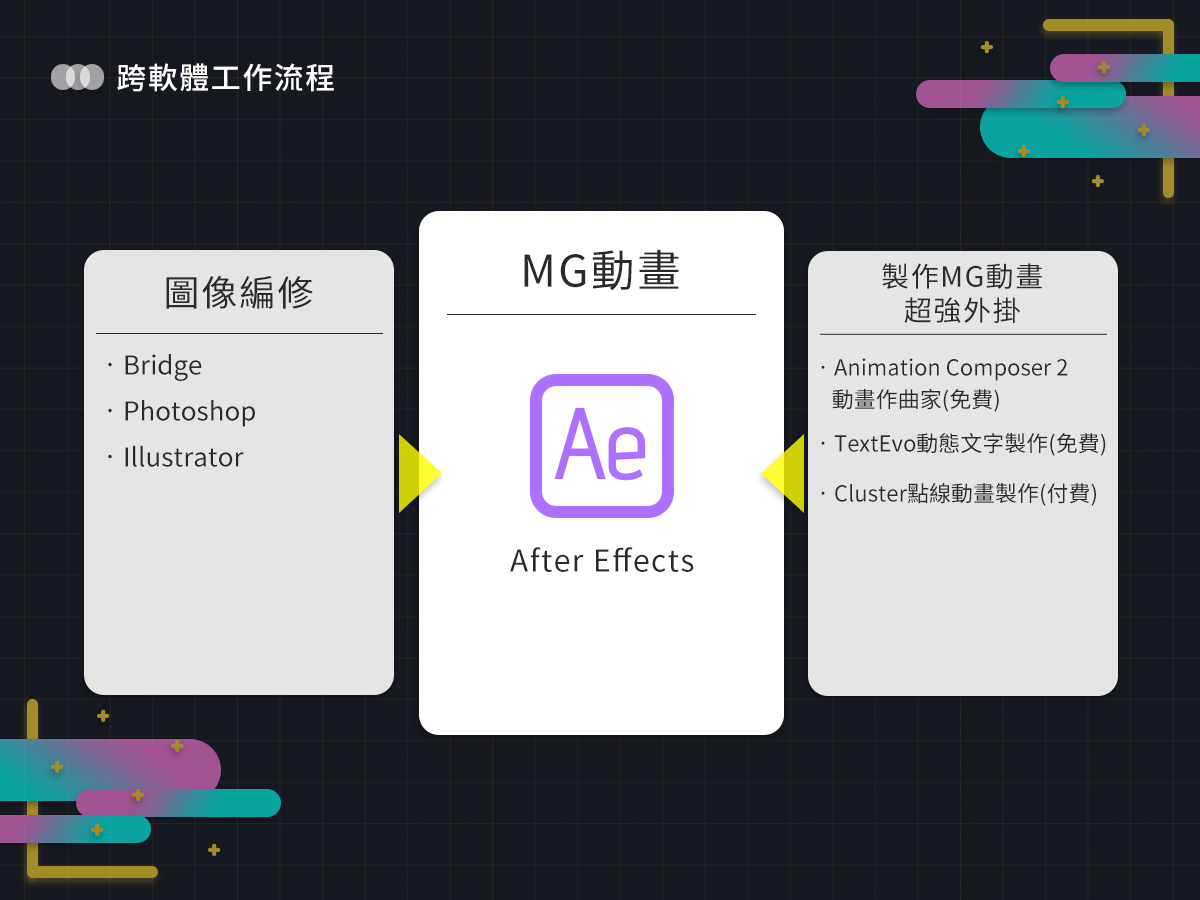 跨軟體工作流程

圖像編修

· Bridge
· Photoshop
· Illustrator

MG動畫

Ae

After Effects

製作MG動畫
超強外掛

· Animation Composer 2
動畫作曲家(免費)
· TextEvo動態文字製作(免費)
· Cluster點線動畫製作(付費)